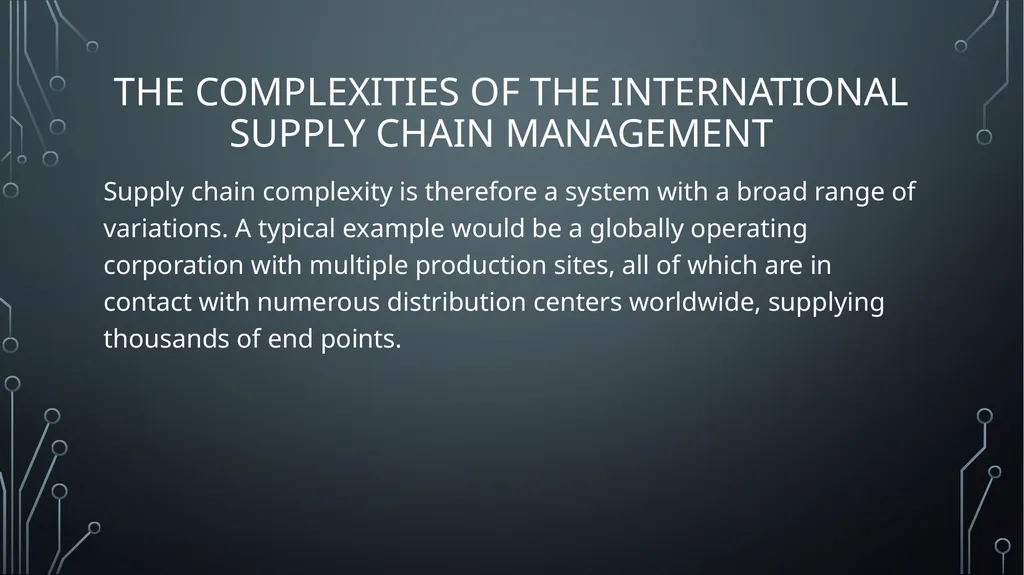 THE COMPLEXITIES OF THE INTERNATIONAL SUPPLY CHAIN MANAGEMENT

Supply chain complexity is therefore a system with a broad range of variations. A typical example would be a globally operating corporation with multiple production sites, all of which are in contact with numerous distribution centers worldwide, supplying thousands of end points.